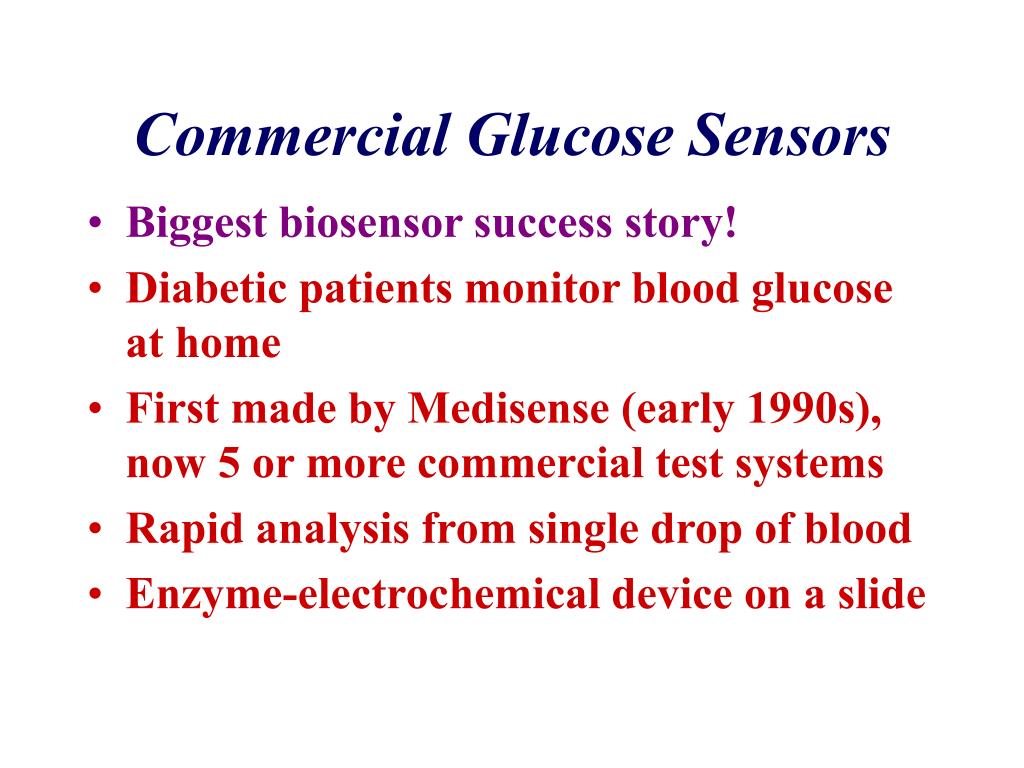 Commercial Glucose Sensors

• Biggest biosensor success story!
• Diabetic patients monitor blood glucose at home
• First made by Medisense (early 1990s), now 5 or more commercial test systems
• Rapid analysis from single drop of blood
• Enzyme-electrochemical device on a slide